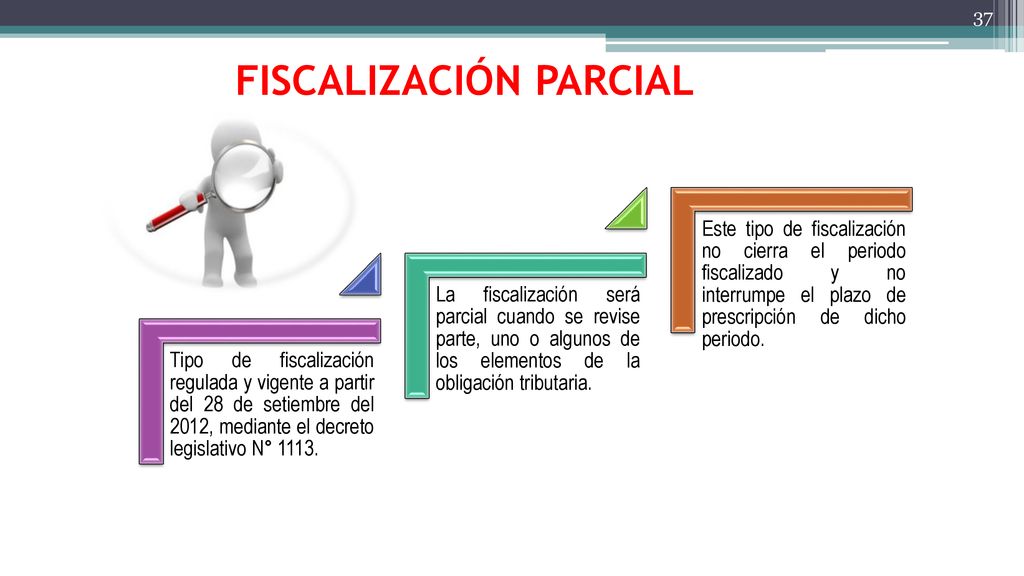 37

FISCALIZACIÓN PARCIAL

Tipo de fiscalización regulada y vigente a partir del 28 de setiembre del 2012, mediante el decreto legislativo N° 1113.

La fiscalización será parcial cuando se revise parte, uno o algunos de los elementos de la obligación tributaria.

Este tipo de fiscalización no cierra el periodo fiscalizado y no interrumpe el plazo de prescripción de dicho periodo.